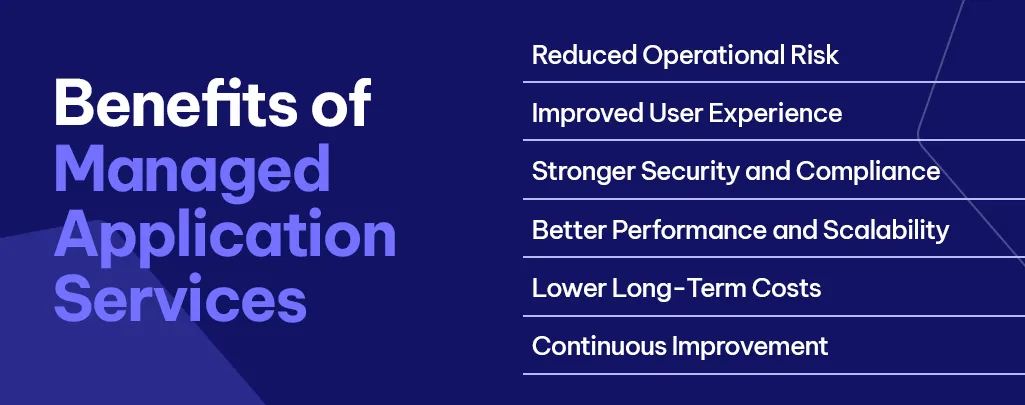 Benefits of Managed Application Services

Reduced Operational Risk

Improved User Experience

Stronger Security and Compliance

Better Performance and Scalability

Lower Long-Term Costs

Continuous Improvement